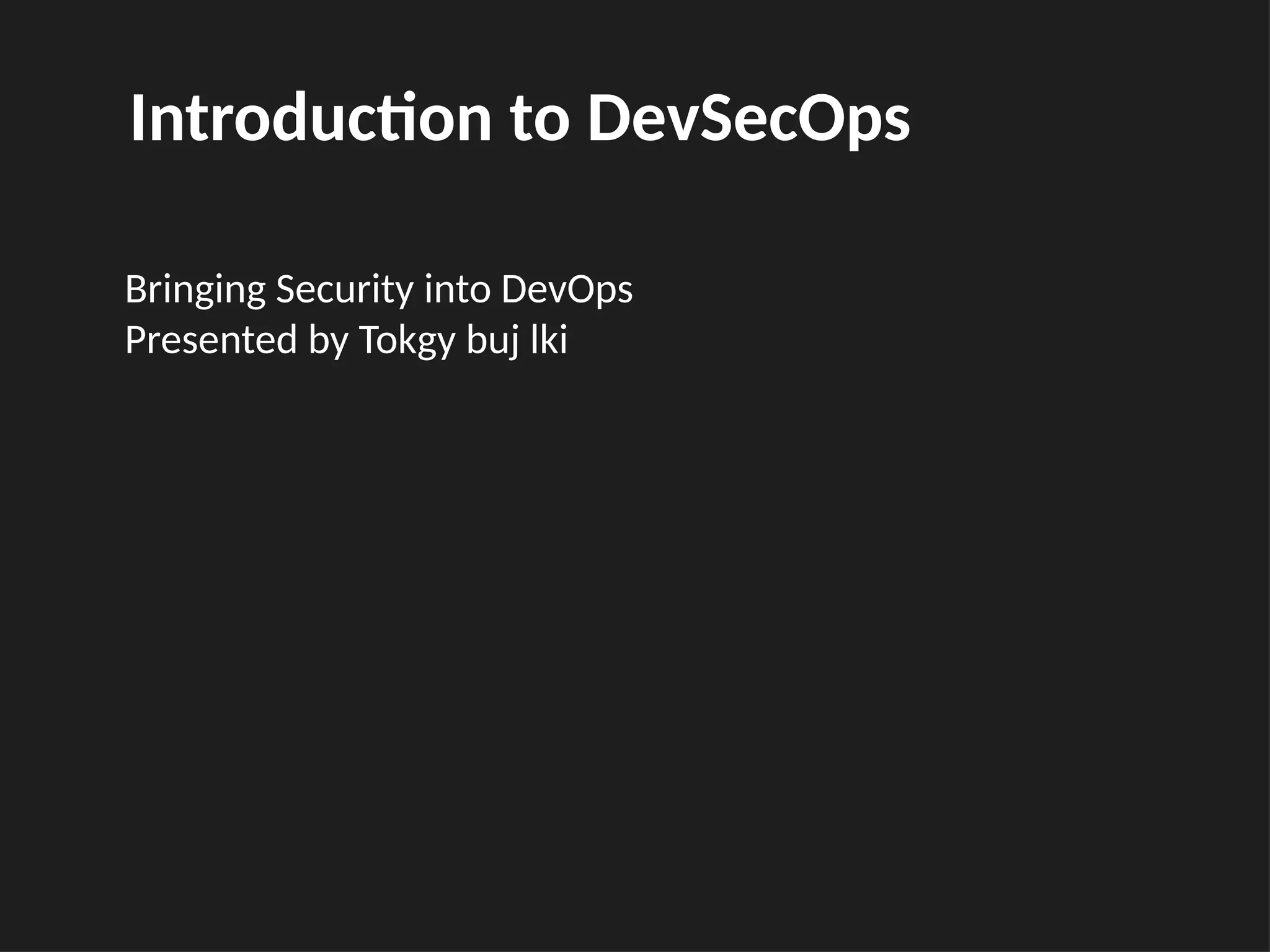 Introduction to DevSecOps

Bringing Security into DevOps
Presented by Tokgy buj lki